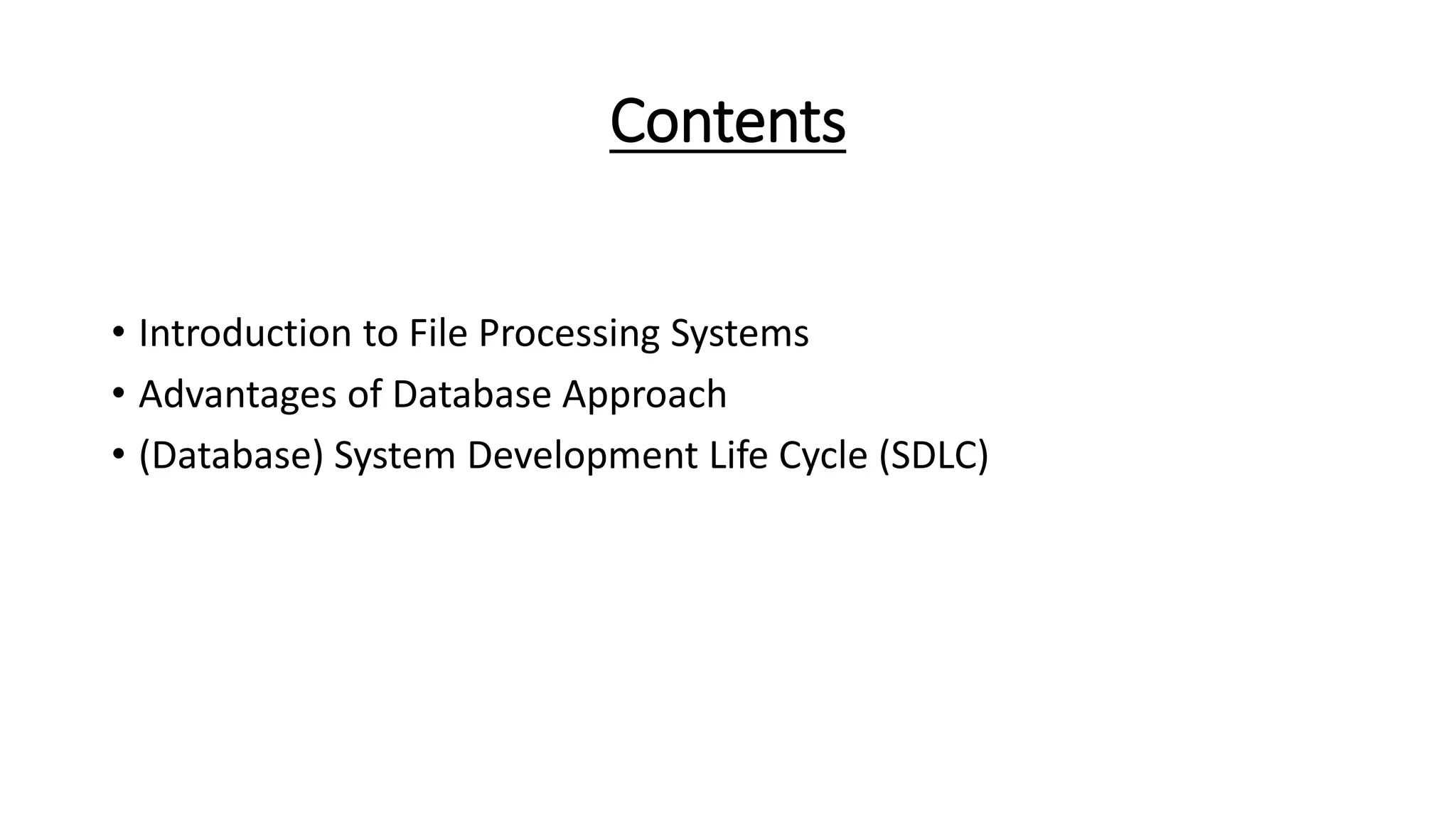 Contents

• Introduction to File Processing Systems
• Advantages of Database Approach
• (Database) System Development Life Cycle (SDLC)